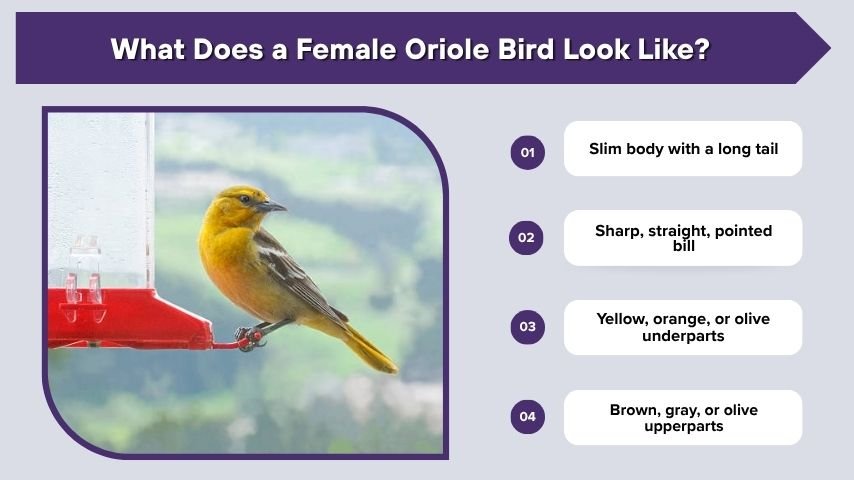 What Does a Female Oriole Bird Look Like?

01
Slim body with a long tail

02
Sharp, straight, pointed bill

03
Yellow, orange, or olive underparts

04
Brown, gray, or olive upperparts